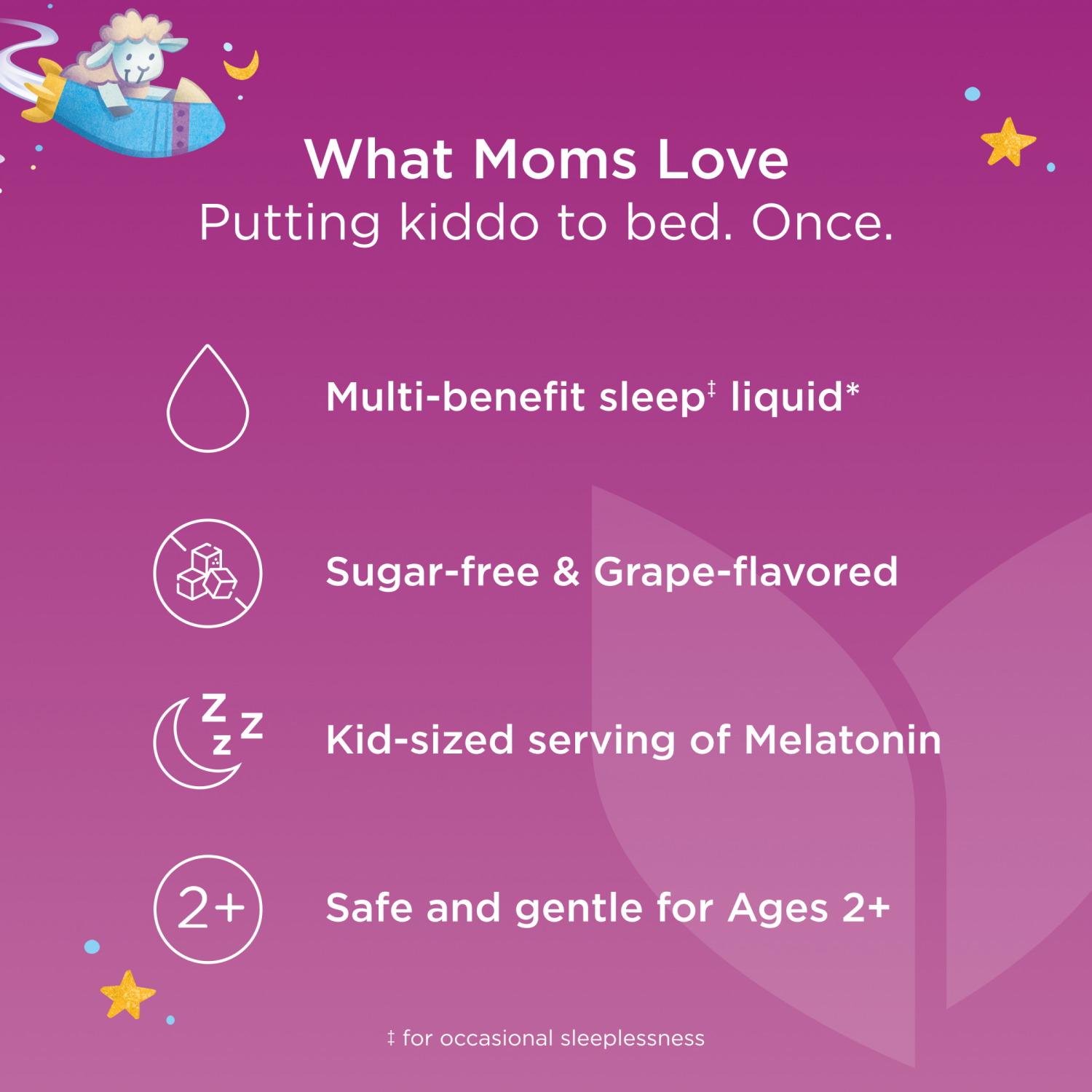 What Moms Love
Putting kiddo to bed. Once.

Multi-benefit sleep‡ liquid*

Sugar-free & Grape-flavored

Z Z Z

Kid-sized serving of Melatonin

2+

Safe and gentle for Ages 2+

‡ for occasional sleeplessness